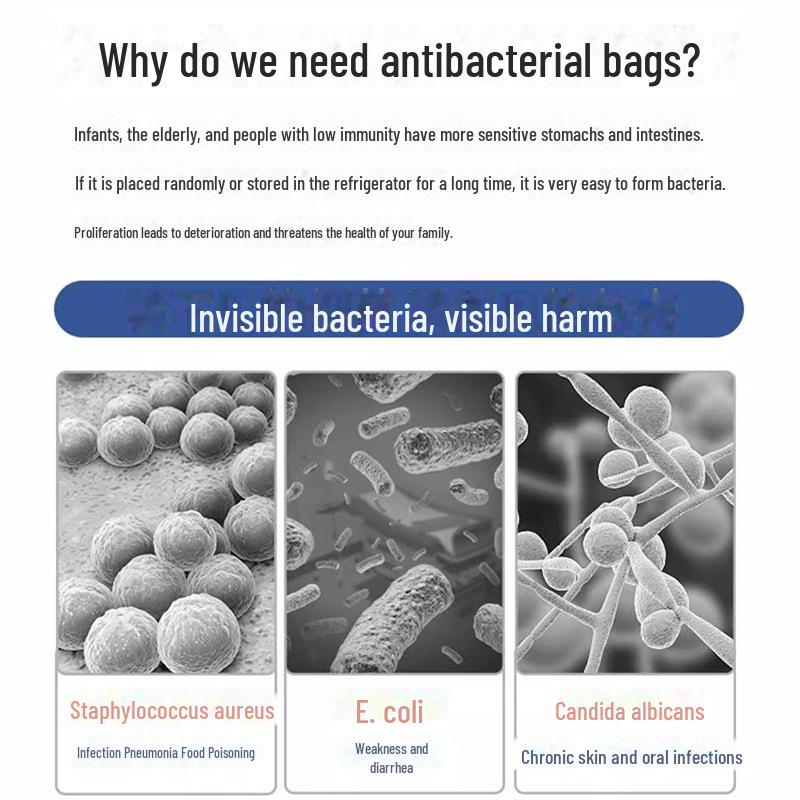 Why do we need antibacterial bags?

Infants, the elderly, and people with low immunity have more sensitive stomachs and intestines.

If it is placed randomly or stored in the refrigerator for a long time, it is very easy to form bacteria.

Proliferation leads to deterioration and threatens the health of your family.

Invisible bacteria, visible harm

Staphylococcus aureus

Infection Pneumonia Food Poisoning

E. coli

Weakness and diarrhea

Candida albicans

Chronic skin and oral infections